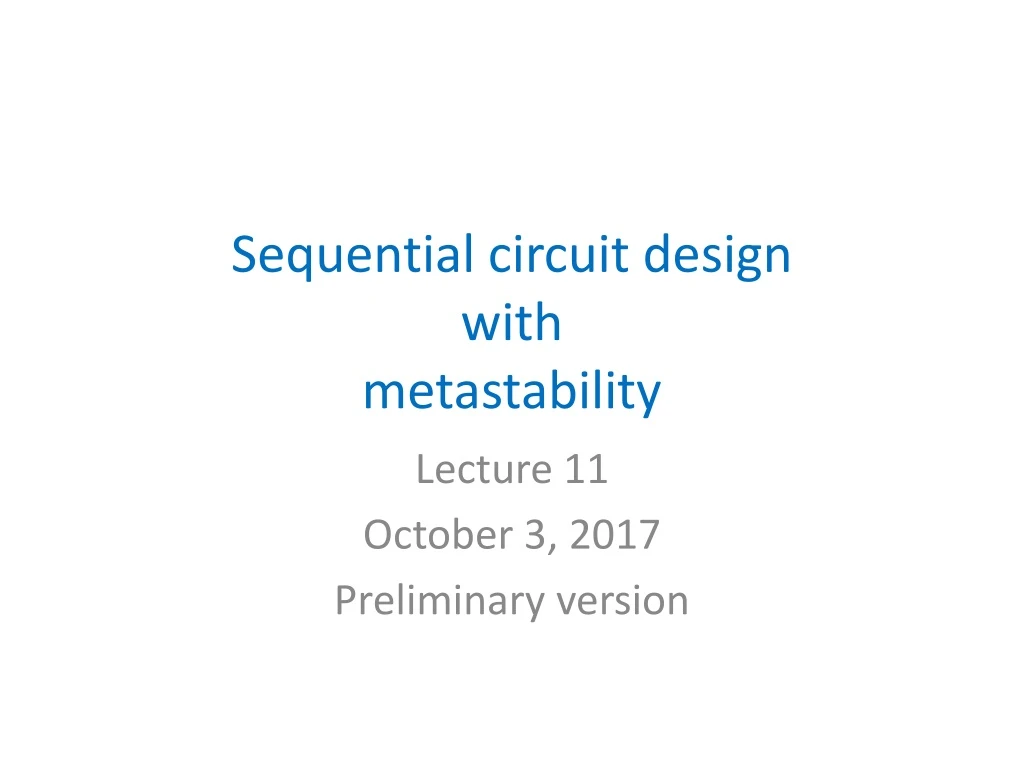 Sequential circuit design
with
metastability

Lecture 11

October 3, 2017

Preliminary version